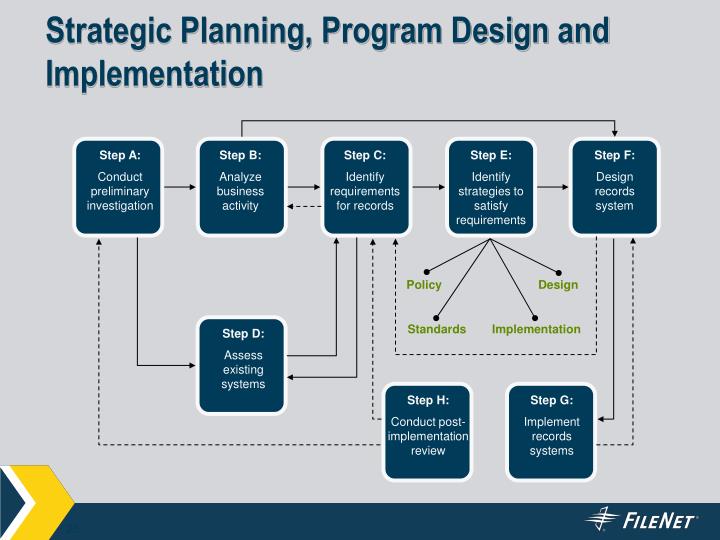 Strategic Planning, Program Design and Implementation

Step A:
Conduct preliminary investigation

Step B:
Analyze business activity

Step C:
Identify requirements for records

Step E:
Identify strategies to satisfy requirements

Step F:
Design records system

Policy

Design

Standards

Implementation

Step D:
Assess existing systems

Step H:
Conduct post-implementation review

Step G:
Implement records systems

FILENET